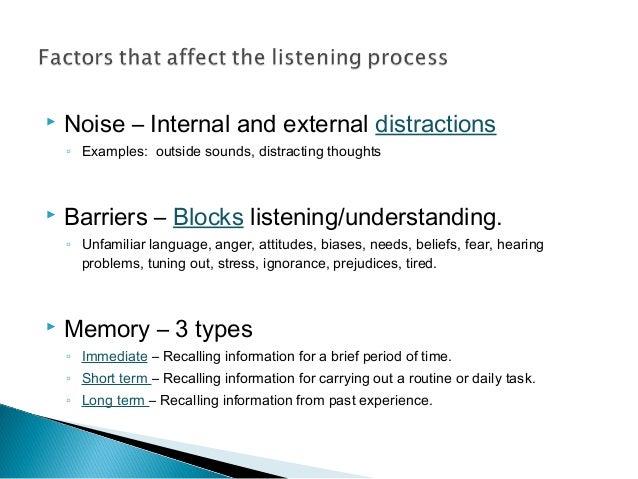 Factors that affect the listening process

Noise – Internal and external distractions

Examples: outside sounds, distracting thoughts

Barriers – Blocks listening/understanding.

Unfamiliar language, anger, attitudes, biases, needs, beliefs, fear, hearing problems, tuning out, stress, ignorance, prejudices, tired.

Memory – 3 types

Immediate – Recalling information for a brief period of time.

Short term – Recalling information for carrying out a routine or daily task.

Long term – Recalling information from past experience.